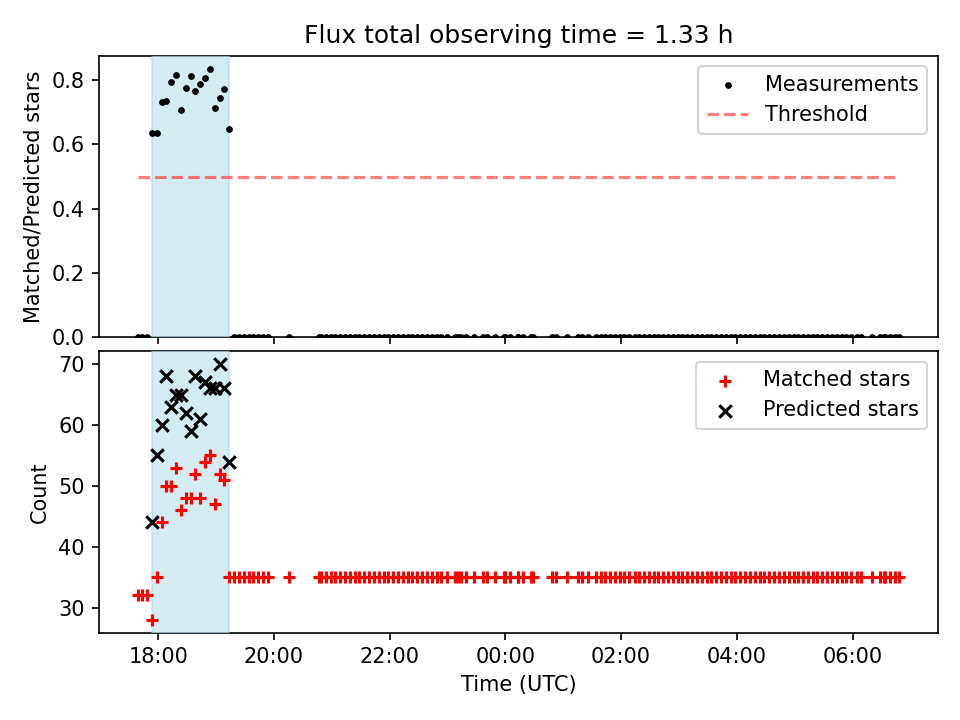 Flux total observing time = 1.33 h

Matched/Predicted stars
0.8
0.6
0.4
0.2
0.0

Measurements
Threshold

Count
70
60
50
40
30

Matched stars
Predicted stars

18:00
20:00
22:00
00:00
02:00
04:00
06:00
Time (UTC)